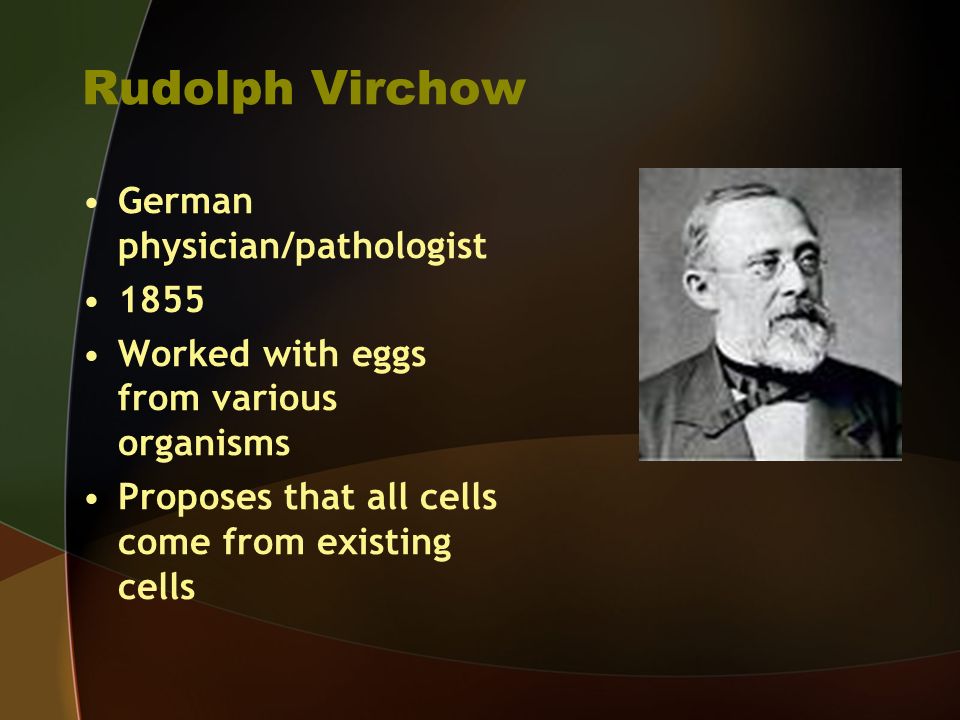 Rudolph Virchow

• German physician/pathologist
• 1855
• Worked with eggs from various organisms
• Proposes that all cells come from existing cells